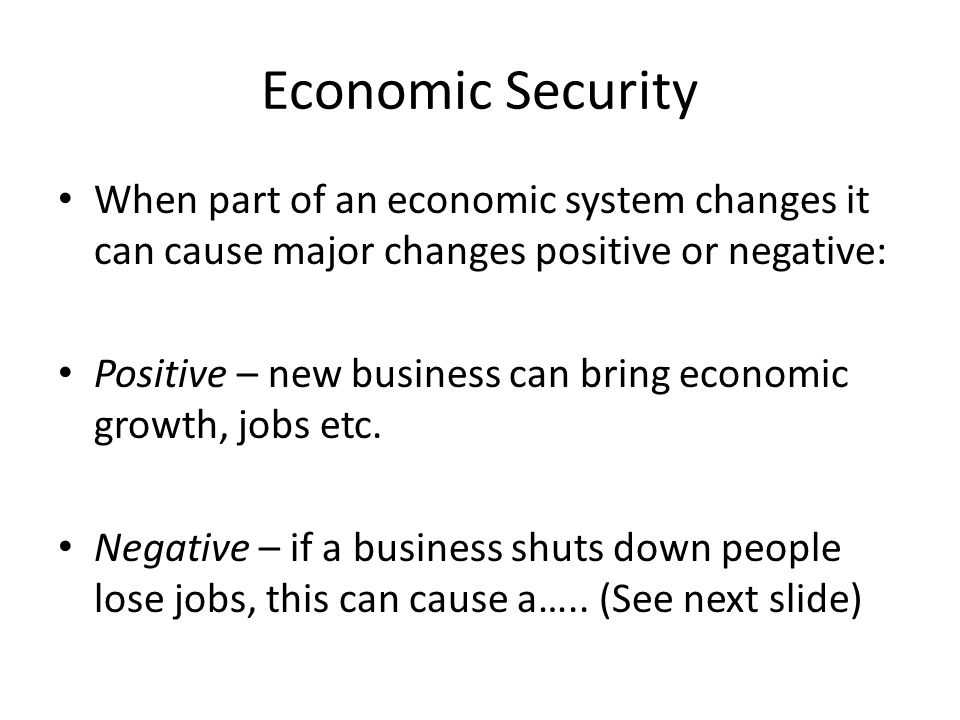 Economic Security

• When part of an economic system changes it can cause major changes positive or negative:

• Positive – new business can bring economic growth, jobs etc.

• Negative – if a business shuts down people lose jobs, this can cause a….. (See next slide)